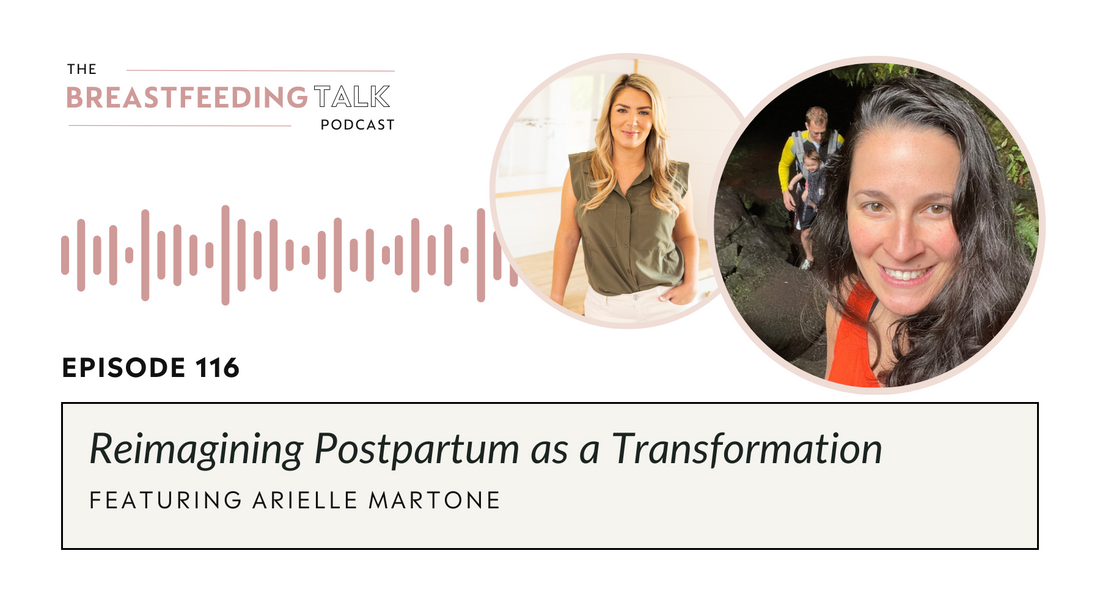 THE
BREASTFEEDING TALK
PODCAST

EPISODE 116

Reimagining Postpartum as a Transformation
FEATURING ARIELLE MARTONE